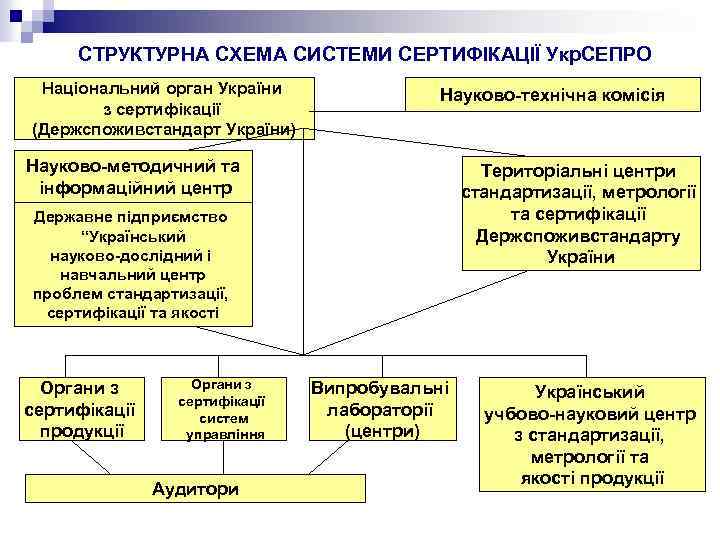 СТРУКТУРНА СХЕМА СИСТЕМИ СЕРТИФІКАЦІЇ УкрСЕПРО

Національний орган України з сертифікації (Держспоживстандарт України)

Науково-технічна комісія

Науково-методичний та інформаційний центр

Державне підприємство "Український науково-дослідний і навчальний центр проблем стандартизації, сертифікації та якості

Територіальні центри стандартизації, метрології та сертифікації Держспоживстандарту України

Органи з сертифікації продукції

Органи з сертифікації систем управління

Випробувальні лабораторії (центри)

Український учбово-науковий центр з стандартизації, метрології та якості продукції

Аудитори